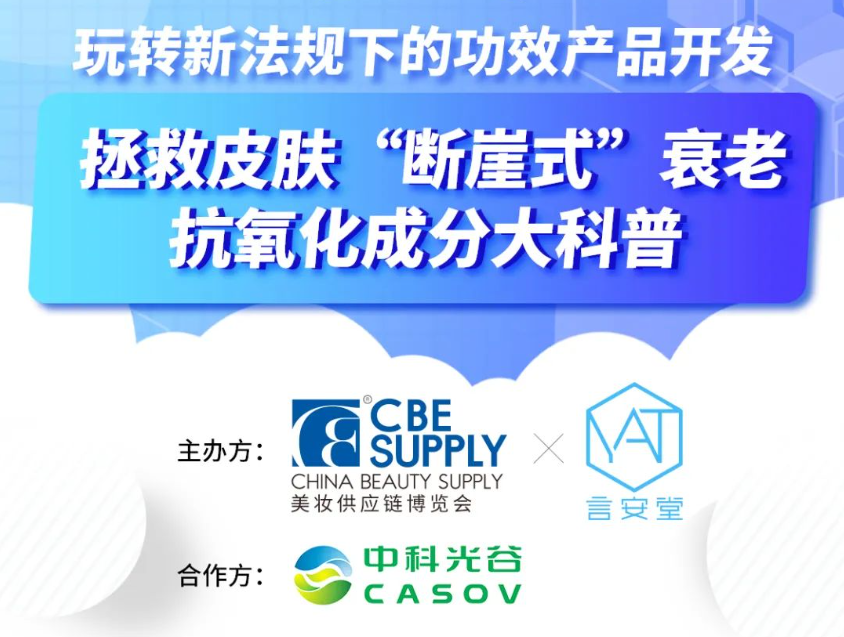 玩转新法规下的功效产品开发

拯救皮肤“断崖式”衰老
抗氧化成分大科普

主办方：

CBE SUPPLY
CHINA BEAUTY SUPPLY
美妆供应链博览会

YAT
言安堂

合作方：

中科光谷
CASOV